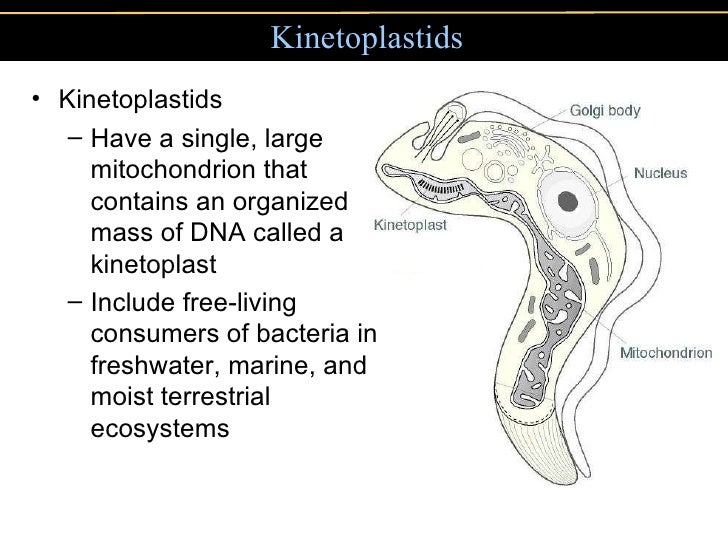 Kinetoplastids

• Kinetoplastids
– Have a single, large mitochondrion that contains an organized mass of DNA called a kinetoplast
– Include free-living consumers of bacteria in freshwater, marine, and moist terrestrial ecosystems

Golgi body
Nucleus
Kinetoplast
Mitochondrion